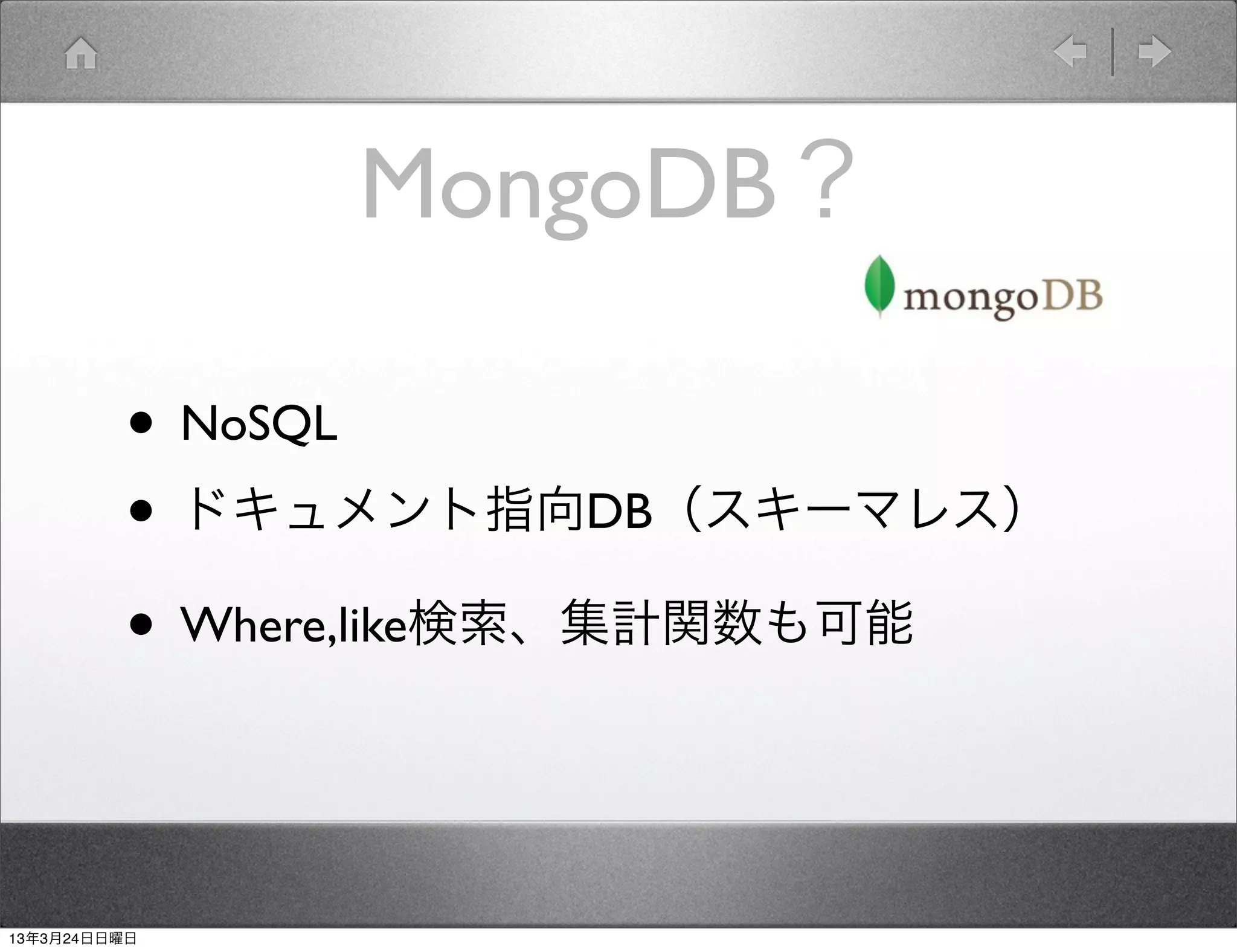 MongoDB？

mongoDB

• NoSQL

• ドキュメント指向DB（スキーマレス）

• Where,like検索、集計関数も可能

13年3月24日日曜日